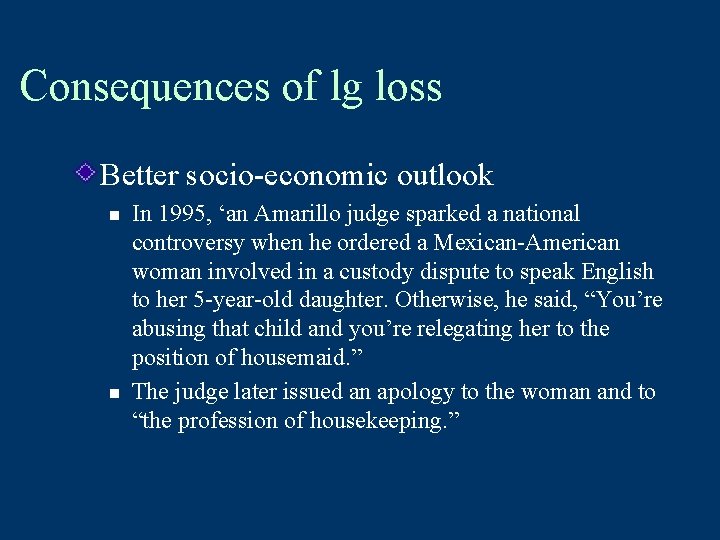 Consequences of lg loss

Better socio-economic outlook

In 1995, ‘an Amarillo judge sparked a national controversy when he ordered a Mexican-American woman involved in a custody dispute to speak English to her 5-year-old daughter. Otherwise, he said, “You’re abusing that child and you’re relegating her to the position of housemaid.”

The judge later issued an apology to the woman and to “the profession of housekeeping.”